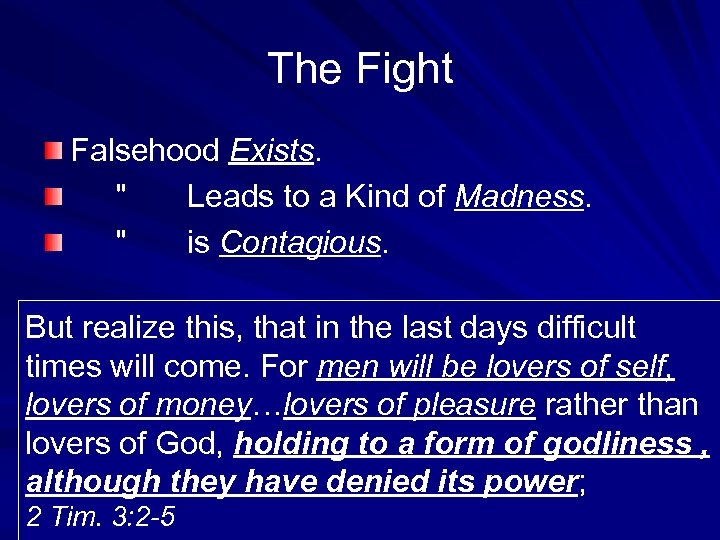 The Fight

Falsehood Exists.
" Leads to a Kind of Madness.
" is Contagious.

But realize this, that in the last days difficult times will come. For men will be lovers of self, lovers of money…lovers of pleasure rather than lovers of God, holding to a form of godliness , although they have denied its power;
2 Tim. 3:2-5